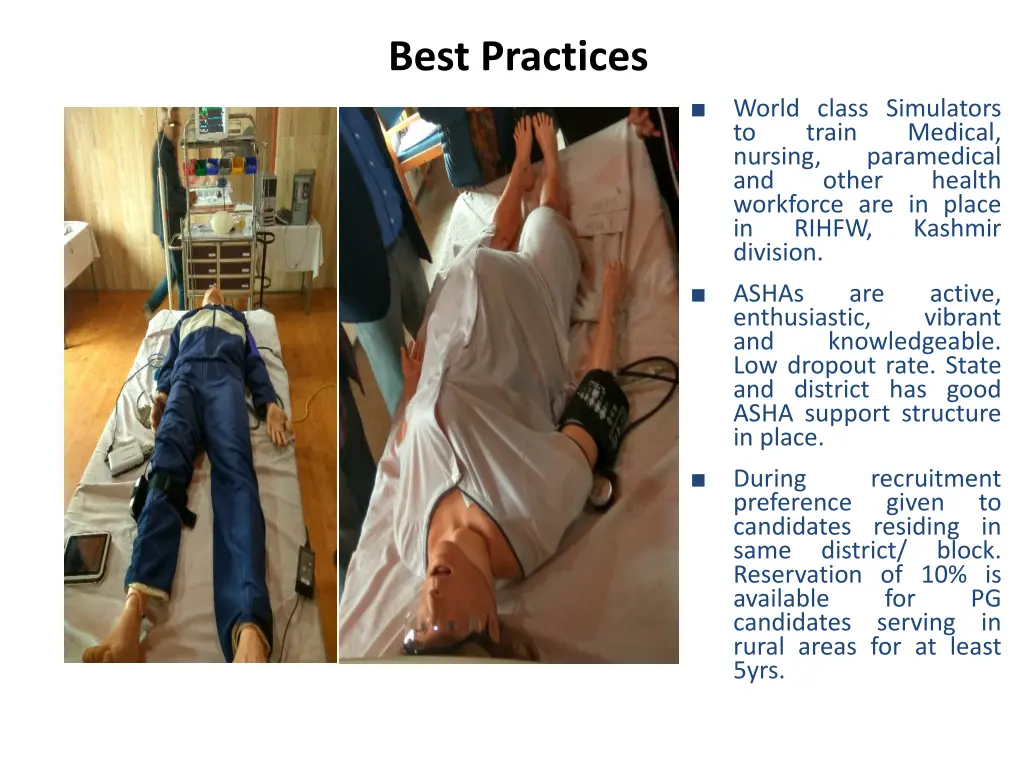 Best Practices

■ World class Simulators to train Medical, nursing, paramedical and other health workforce are in place in RIHFW, Kashmir division.

■ ASHAs are active, enthusiastic, vibrant and knowledgeable. Low dropout rate. State and district has good ASHA support structure in place.

■ During recruitment preference given to candidates residing in same district/ block. Reservation of 10% is available for PG candidates serving in rural areas for at least 5yrs.